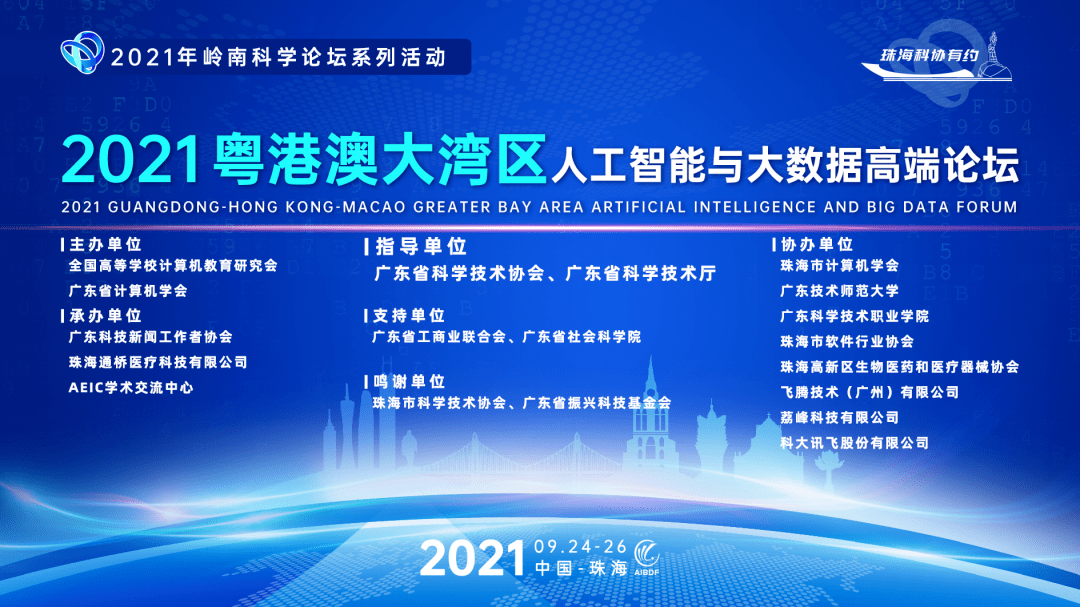 2021年岭南科学论坛系列活动

珠海科协有约

2021粤港澳大湾区人工智能与大数据高端论坛
2021 GUANGDONG-HONG KONG-MACAO GREATER BAY AREA ARTIFICIAL INTELLIGENCE AND BIG DATA FORUM

主办单位
全国高等学校计算机教育研究会
广东省计算机学会

承办单位
广东科技新闻工作者协会
珠海通桥医疗科技有限公司
AEIC学术交流中心

指导单位
广东省科学技术协会、广东省科学技术厅

支持单位
广东省工商业联合会、广东省社会科学院

鸣谢单位
珠海市科学技术协会、广东省振兴科技基金会

协办单位
珠海市计算机学会
广东技术师范大学
广东科学技术职业学院
珠海市软件行业协会
珠海高新区生物医药和医疗器械协会
飞腾技术（广州）有限公司
荔峰科技有限公司
科大讯飞股份有限公司

2021 09.24-26
中国-珠海
AIBDF